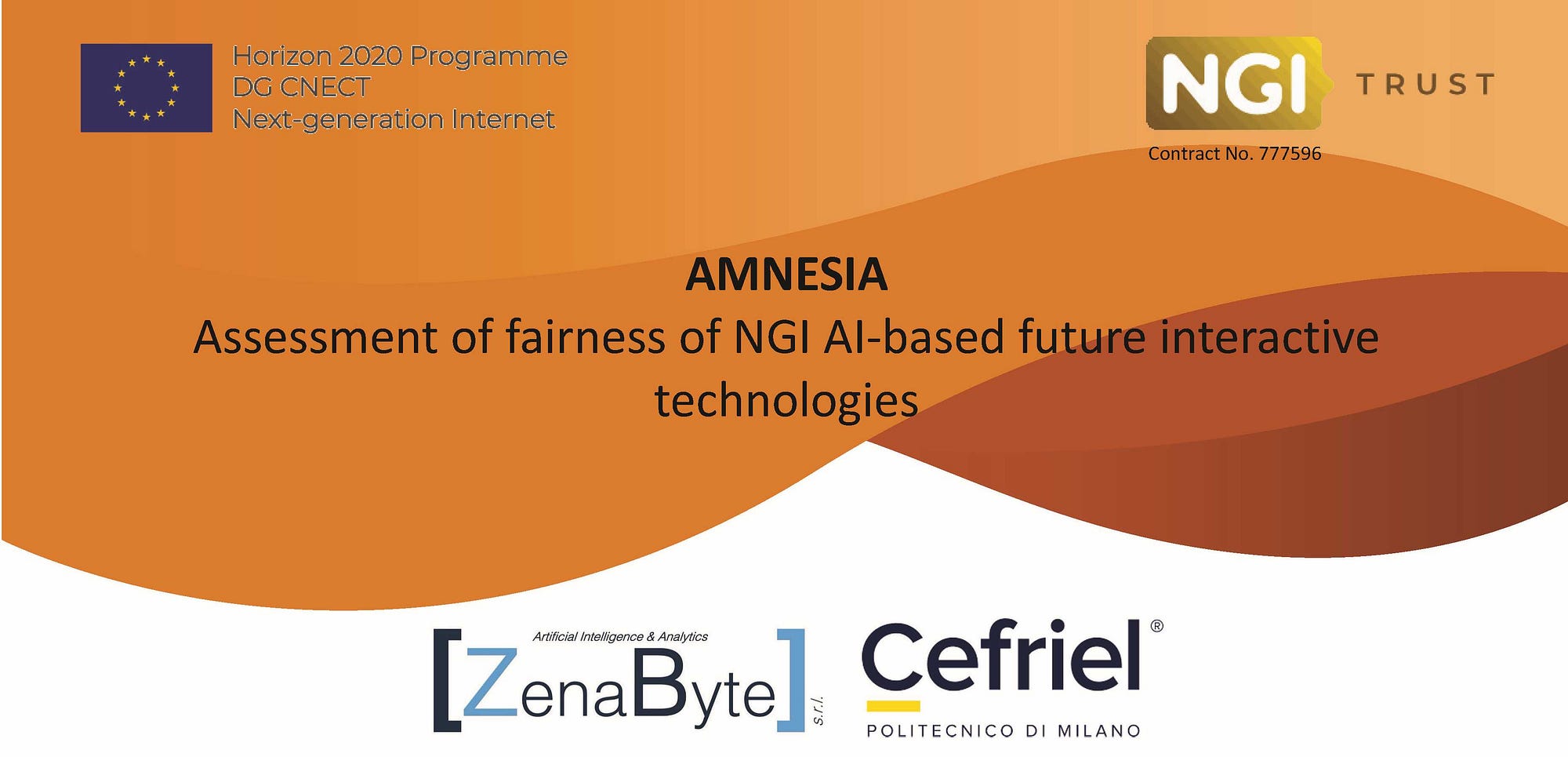 Horizon 2020 Programme
DG CNECT
Next-generation Internet

NGI TRUST
Contract No. 777596

AMNESIA
Assessment of fairness of NGI AI-based future interactive technologies

Artificial Intelligence & Analytics
[ZenaByte] s.r.l.

Cefriel®
POLITECNICO DI MILANO